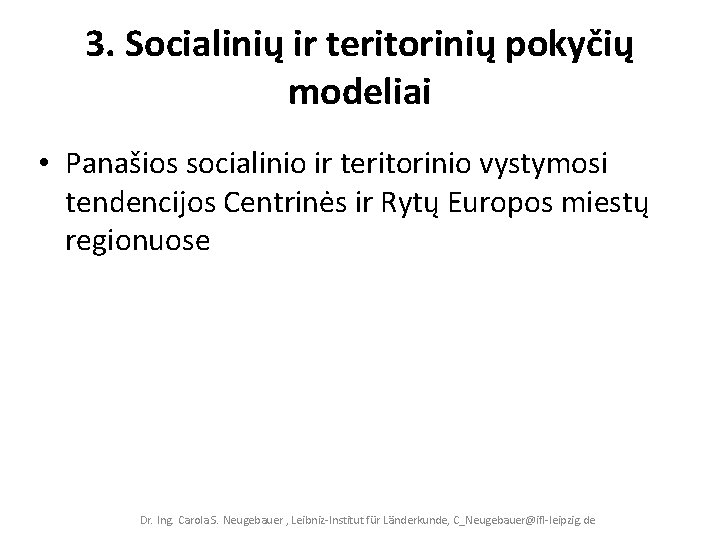 3. Socialinių ir teritorinių pokyčių modeliai

• Panašios socialinio ir teritorinio vystymosi tendencijos Centrinės ir Rytų Europos miestų regionuose

Dr. Ing. Carola S. Neugebauer , Leibniz-Institut für Länderkunde, C_Neugebauer@ifl-leipzig.de